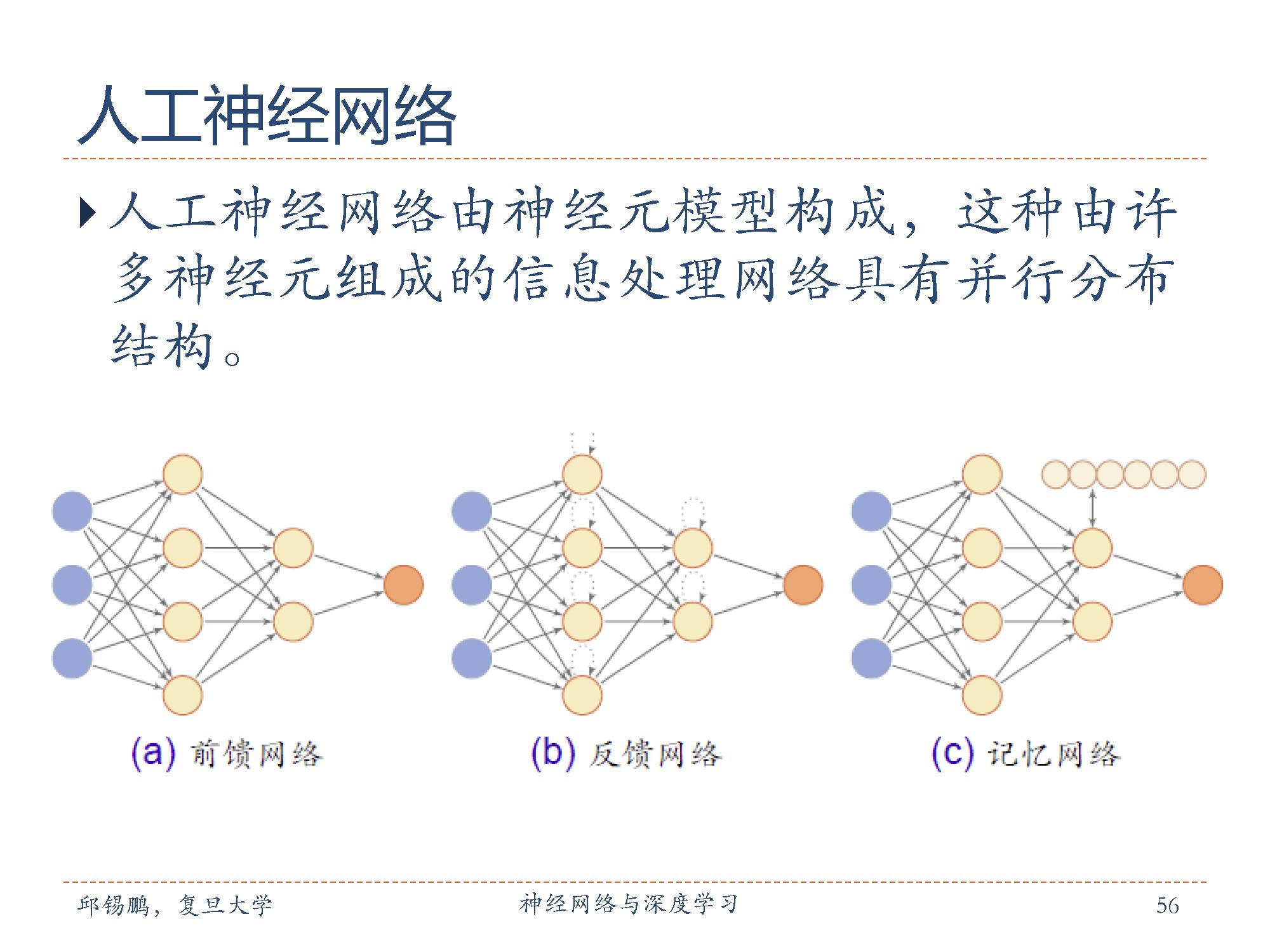 人工神经网络

人工神经网络由神经元模型构成，这种由许多神经元组成的信息处理网络具有并行分布结构。

(a) 前馈网络

(b) 反馈网络

(c) 记忆网络

邱锡鹏，复旦大学

神经网络与深度学习

56